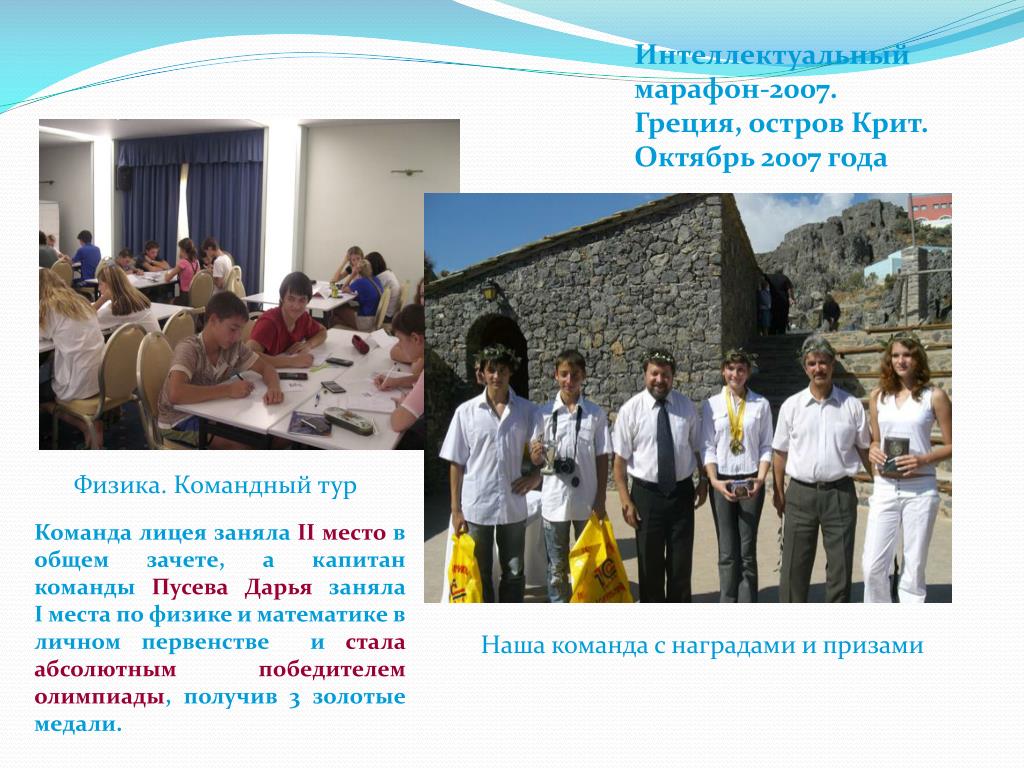 Интеллектуальный марафон-2007.
Греция, остров Крит.
Октябрь 2007 года

Физика. Командный тур

Команда лицея заняла II место в общем зачете, а капитан команды Пусева Дарья заняла I места по физике и математике в личном первенстве и стала абсолютным победителем олимпиады, получив 3 золотые медали.

Наша команда с наградами и призами